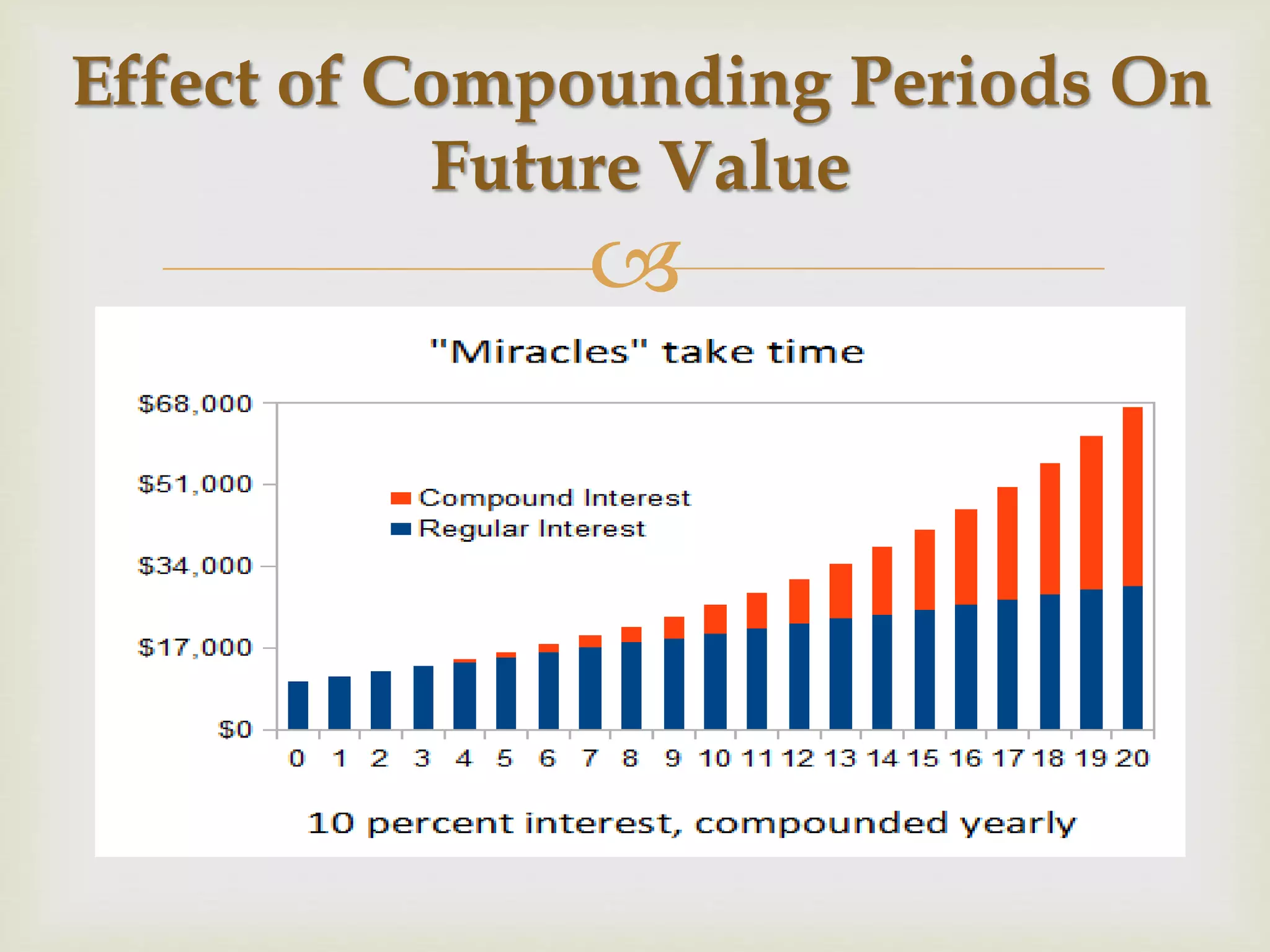 Effect of Compounding Periods On Future Value

"Miracles" take time

$68,000
$51,000
$34,000
$17,000
$0

Compound Interest
Regular Interest

0 1 2 3 4 5 6 7 8 9 10 11 12 13 14 15 16 17 18 19 20

10 percent interest, compounded yearly